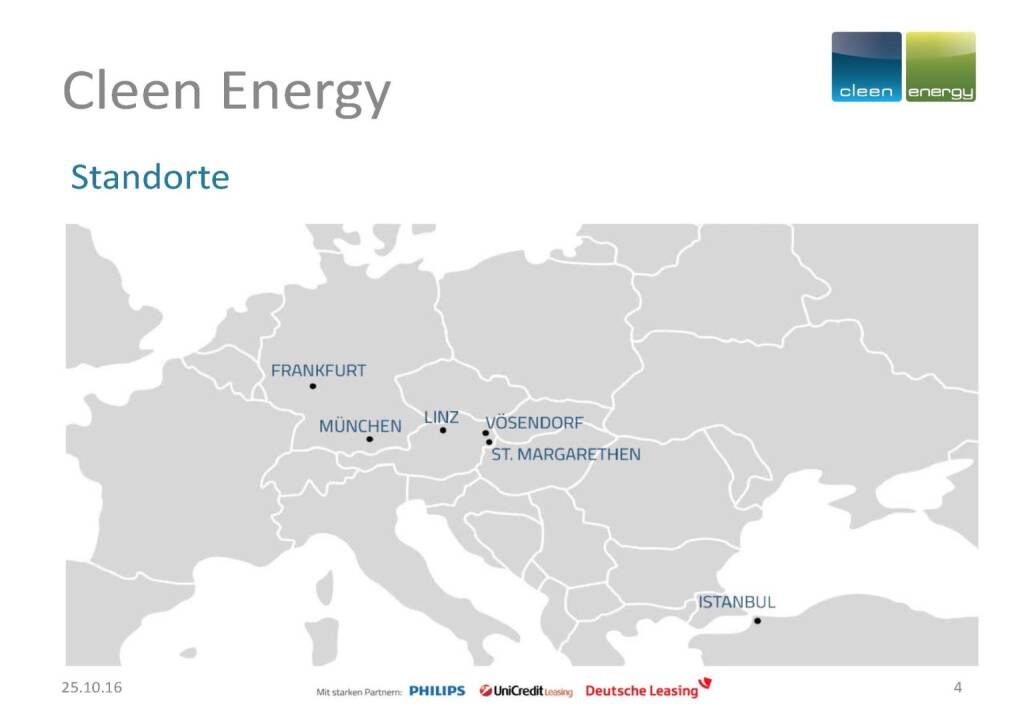 Cleen Energy

cleen energy

Standorte

FRANKFURT
MÜNCHEN
LINZ
VÖSENDORF
ST. MARGARETHEN
ISTANBUL

25.10.16

Mit starken Partnern: PHILIPS UniCredit Leasing Deutsche Leasing

4